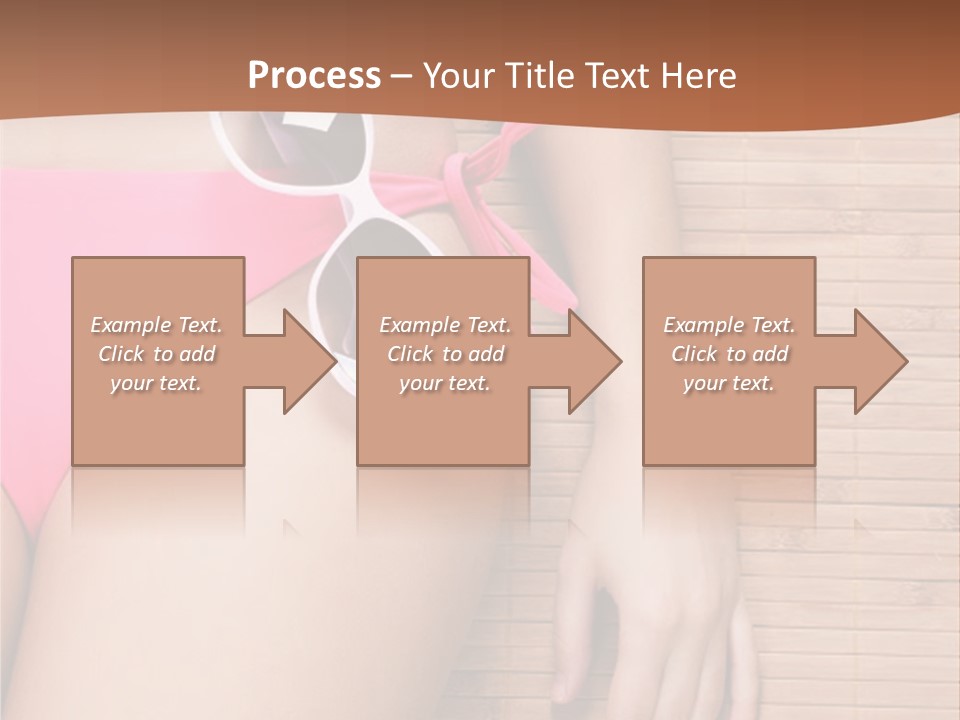 Process – Your Title Text Here

Example Text. Click to add your text.

Example Text. Click to add your text.

Example Text. Click to add your text.